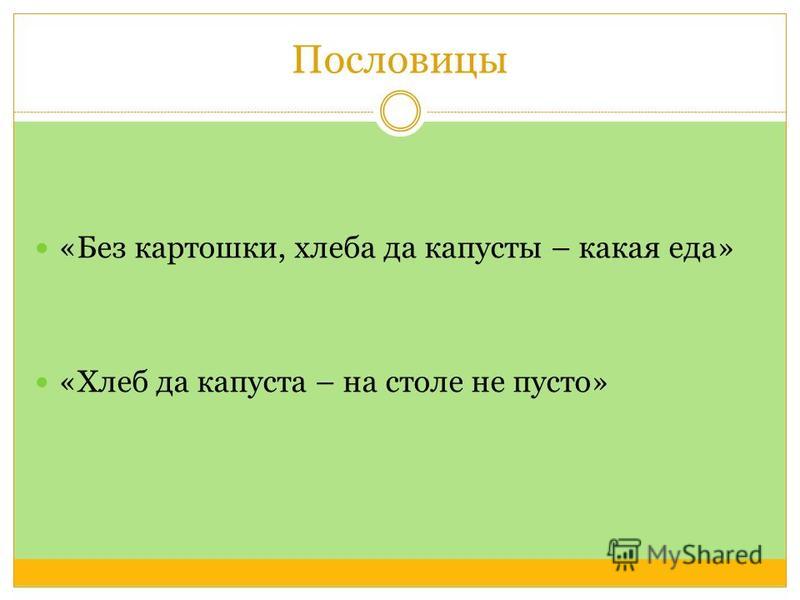 Пословицы

«Без картошки, хлеба да капусты – какая еда»

«Хлеб да капуста – на столе не пусто»

MyShared